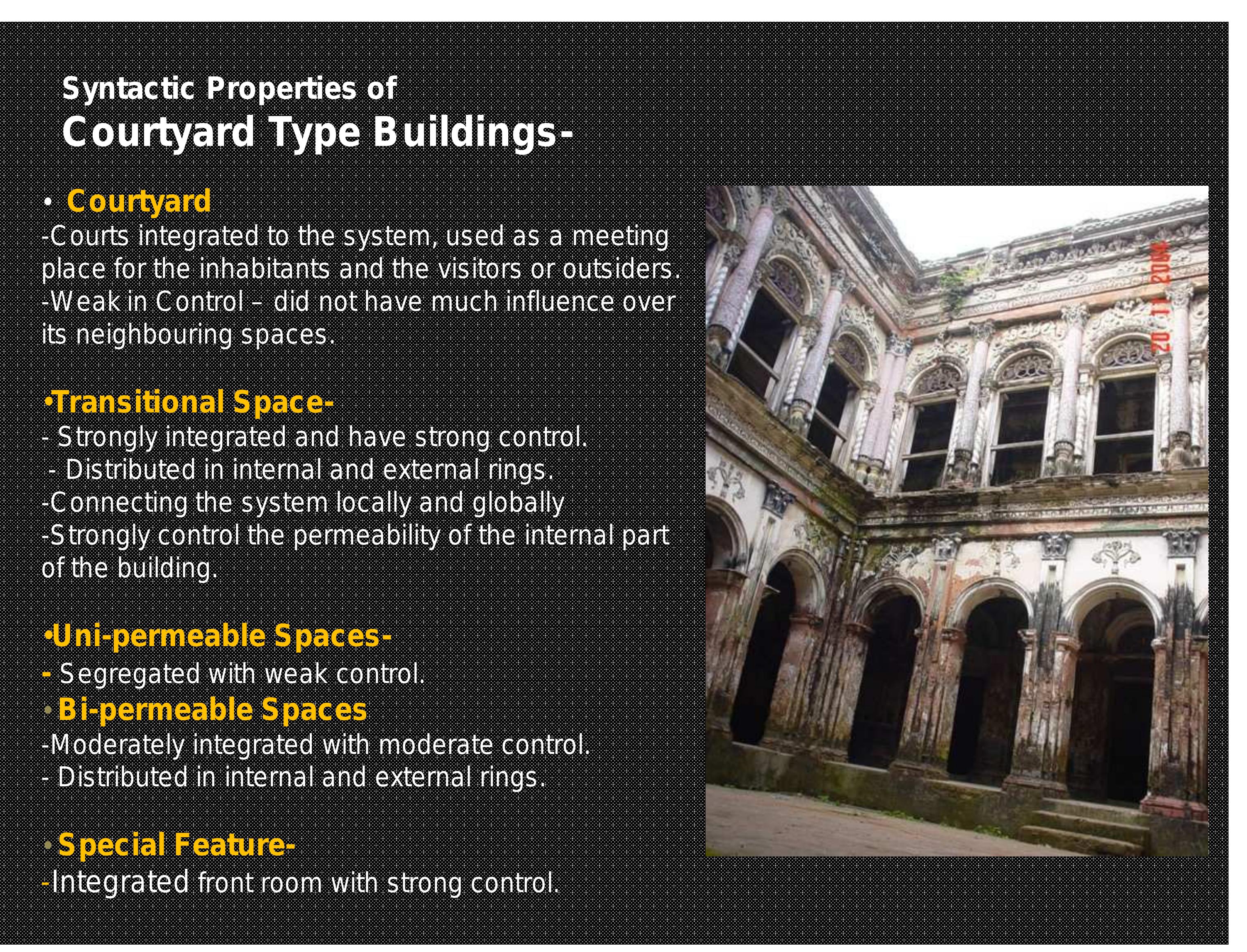 Syntactic Properties of
Courtyard Type Buildings-

• Courtyard
-Courts integrated to the system, used as a meeting place for the inhabitants and the visitors or outsiders.
-Weak in Control – did not have much influence over its neighbouring spaces.

•Transitional Space-
- Strongly integrated and have strong control.
- Distributed in internal and external rings.
-Connecting the system locally and globally
-Strongly control the permeability of the internal part of the building.

•Uni-permeable Spaces-
- Segregated with weak control.
• Bi-permeable Spaces
-Moderately integrated with moderate control.
- Distributed in internal and external rings.

• Special Feature-
-Integrated front room with strong control.

20 11 2004